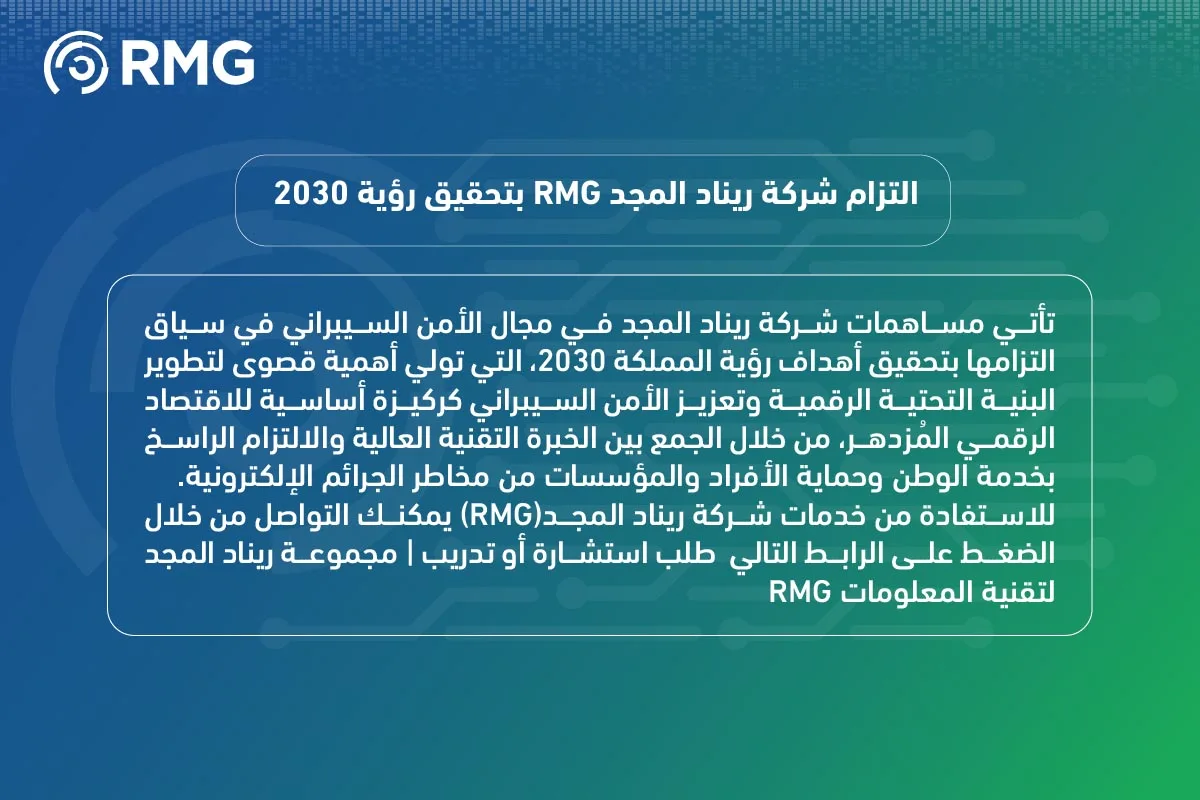 RMG

التزام شركة ريناد المجد RMG بتحقيق رؤية 2030

تأتي مساهمات شركة ريناد المجد في مجال الأمن السيبراني في سياق التزامها بتحقيق أهداف رؤية المملكة 2030، التي تولي أهمية قصوى لتطوير البنية التحتية الرقمية وتعزيز الأمن السيبراني كركيزة أساسية للاقتصاد الرقمي المُزدهر، من خلال الجمع بين الخبرة التقنية العالية والالتزام الراسخ بخدمة الوطن وحماية الأفراد والمؤسسات من مخاطر الجرائم الإلكترونية.
للاستفادة من خدمات شركة ريناد المجد(RMG) يمكنك التواصل من خلال الضغط على الرابط التالي طلب استشارة أو تدريب | مجموعة ريناد المجد لتقنية المعلومات RMG